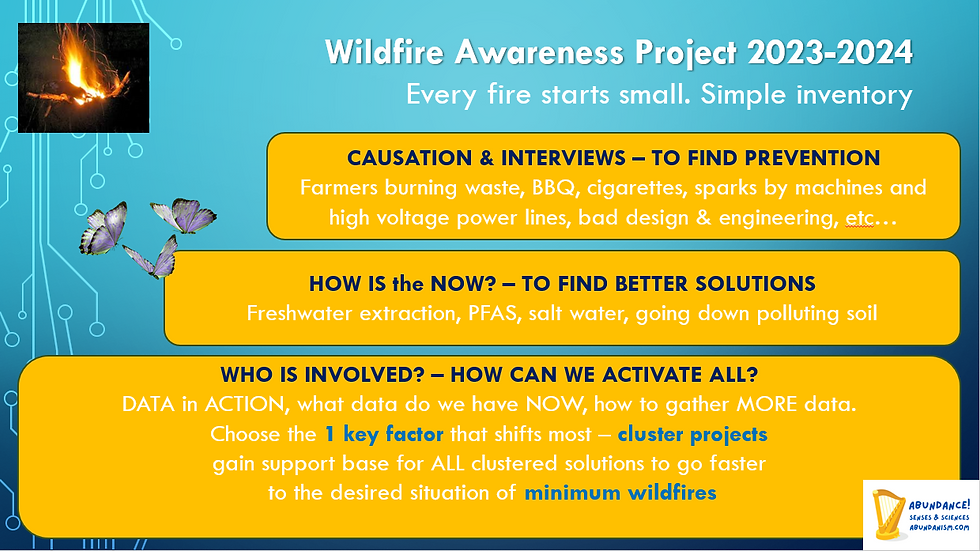 Wildfire Awareness Project 2023-2024
Every fire starts small. Simple inventory

CAUSATION & INTERVIEWS – TO FIND PREVENTION
Farmers burning waste, BBQ, cigarettes, sparks by machines and high voltage power lines, bad design & engineering, etc…

HOW IS the NOW? – TO FIND BETTER SOLUTIONS
Freshwater extraction, PFAS, salt water, going down polluting soil

WHO IS INVOLVED? – HOW CAN WE ACTIVATE ALL?
DATA in ACTION, what data do we have NOW, how to gather MORE data.
Choose the 1 key factor that shifts most – cluster projects
gain support base for ALL clustered solutions to go faster
to the desired situation of minimum wildfires

ABUNDANCE!
SENSES & SCIENCES
ABUNDANISM.COM